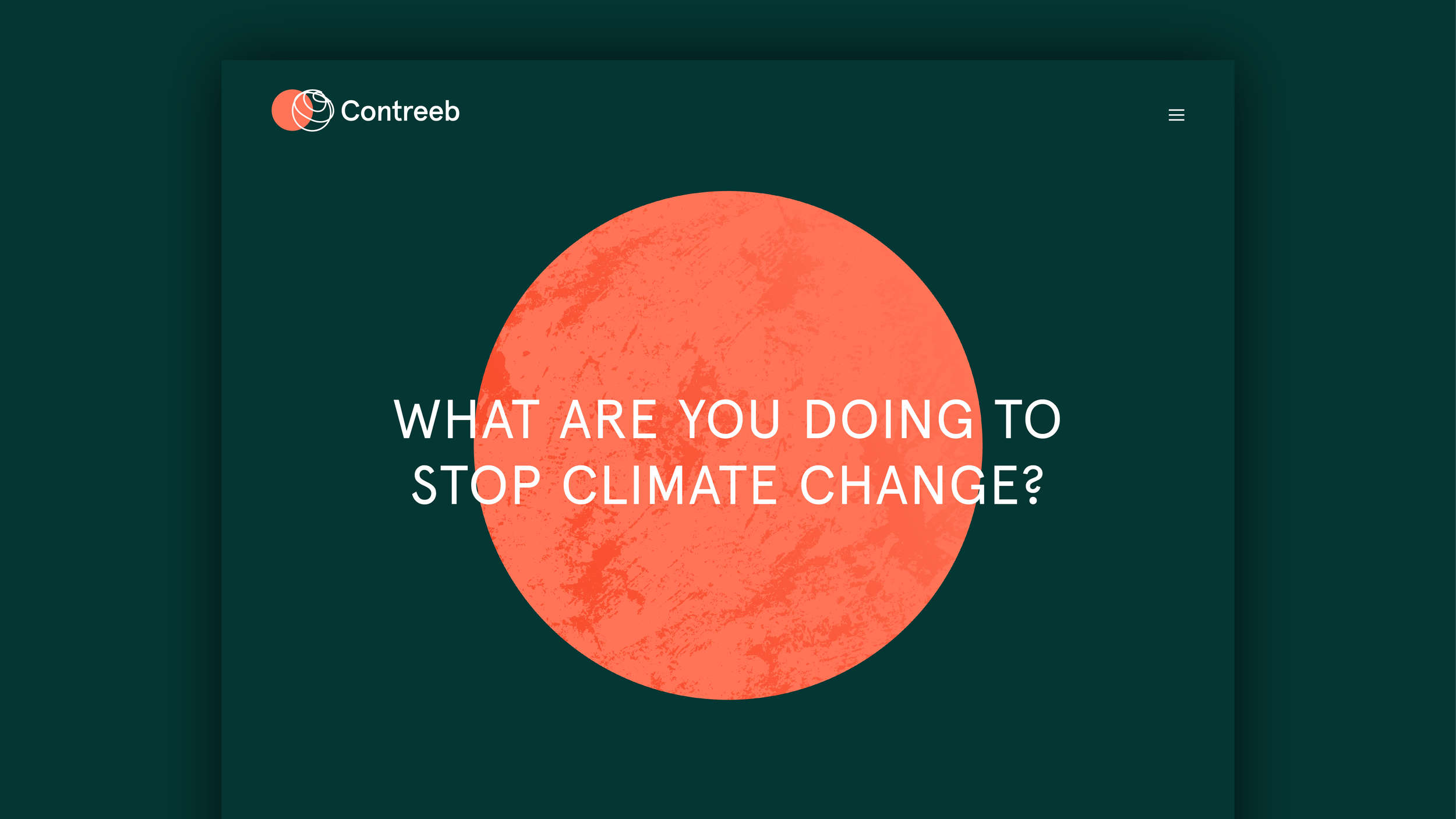 Contreeb

WHAT ARE YOU DOING TO STOP CLIMATE CHANGE?